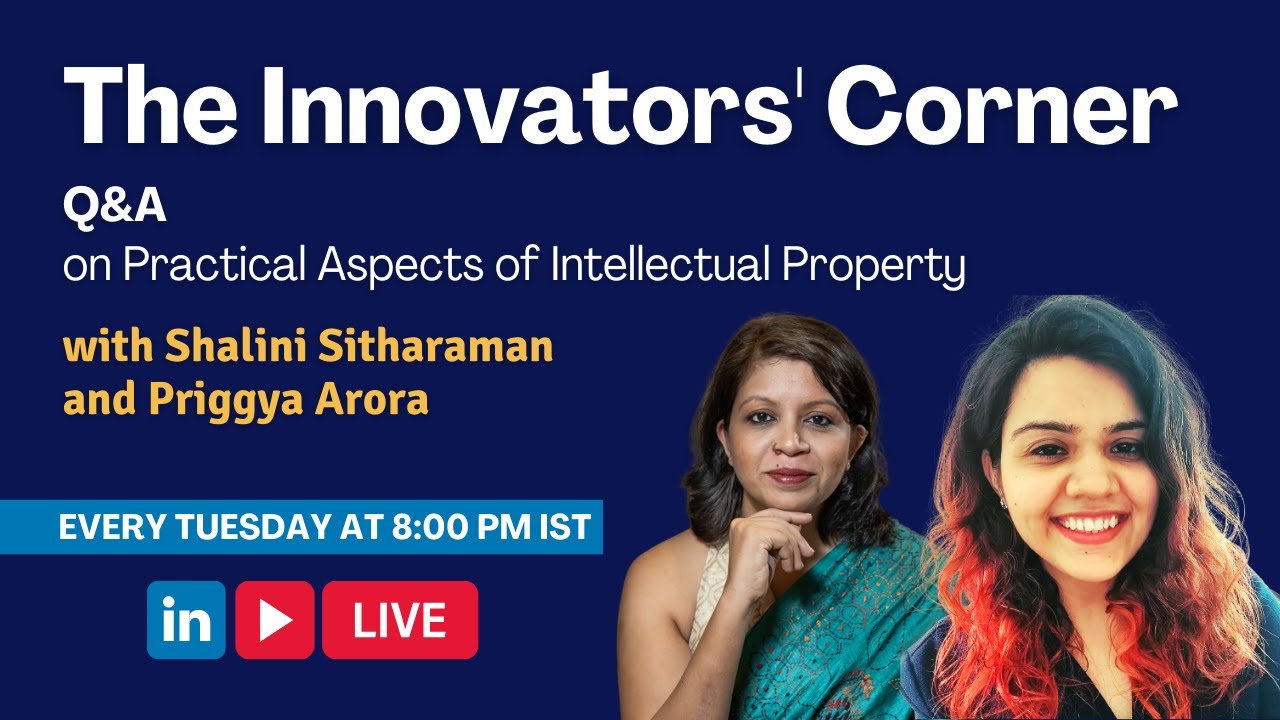 The Innovators' Corner

Q&A
on Practical Aspects of Intellectual Property

with Shalini Sitharaman
and Priggya Arora

EVERY TUESDAY AT 8:00 PM IST

in LIVE